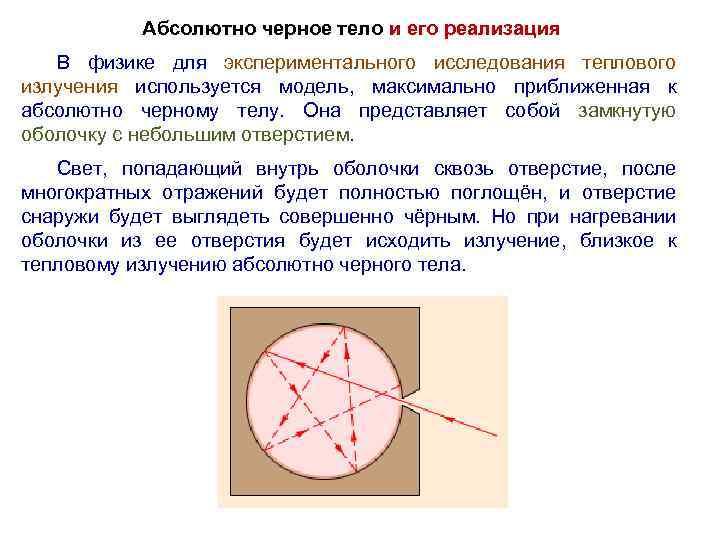 Абсолютно черное тело и его реализация

В физике для экспериментального исследования теплового излучения используется модель, максимально приближенная к абсолютно черному телу. Она представляет собой замкнутую оболочку с небольшим отверстием.

Свет, попадающий внутрь оболочки сквозь отверстие, после многократных отражений будет полностью поглощён, и отверстие снаружи будет выглядеть совершенно чёрным. Но при нагревании оболочки из ее отверстия будет исходить излучение, близкое к тепловому излучению абсолютно черного тела.